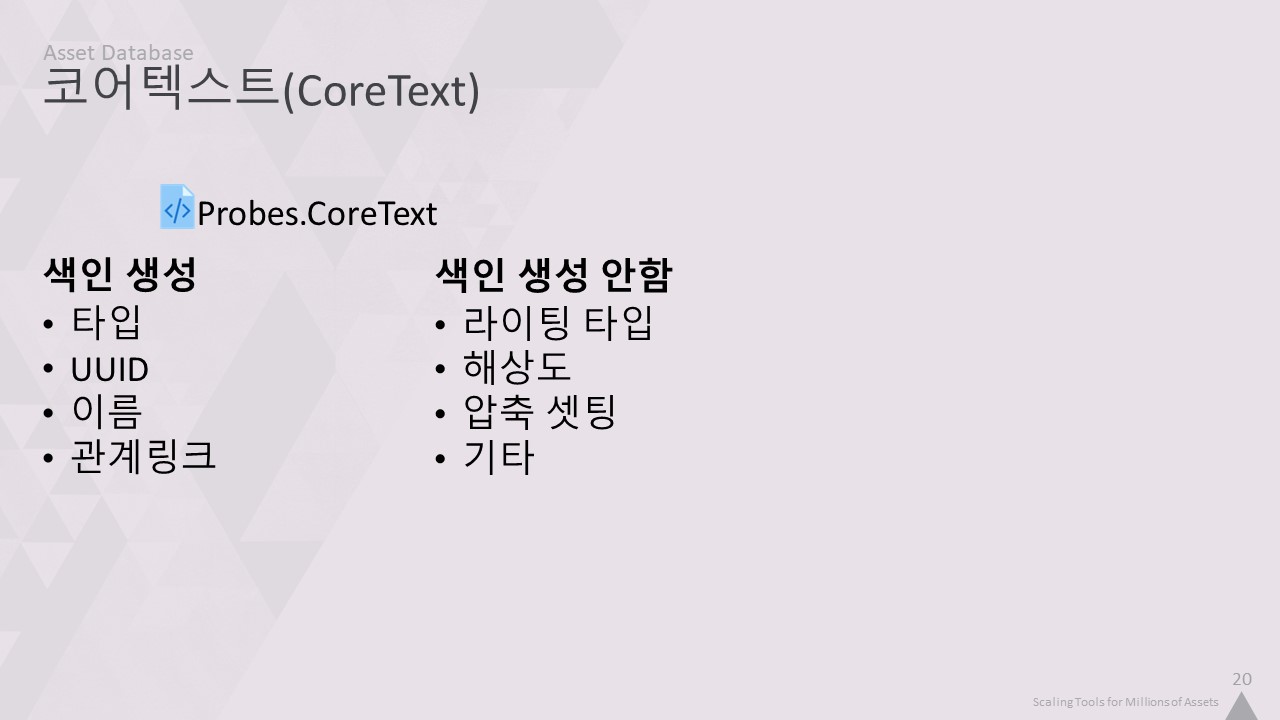 Asset Database
코어텍스트(CoreText)

Probes.CoreText

색인 생성
• 타입
• UUID
• 이름
• 관계링크

색인 생성 안함
• 라이팅 타입
• 해상도
• 압축 셋팅
• 기타

20
Scaling Tools for Millions of Assets